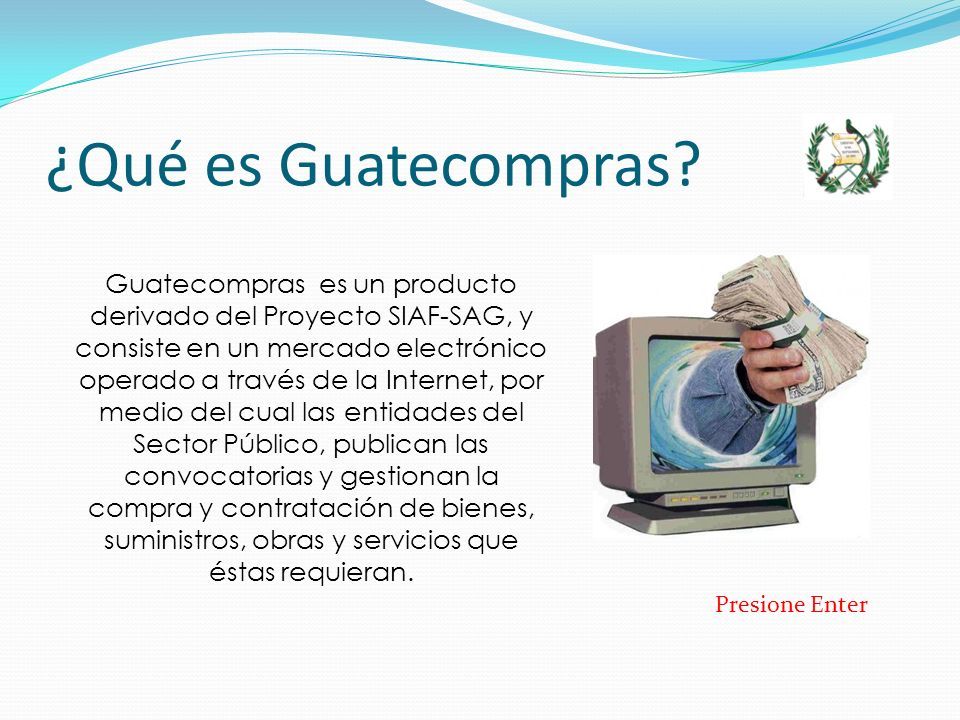 ¿Qué es Guatecompras?

Guatecompras es un producto derivado del Proyecto SIAF-SAG, y consiste en un mercado electrónico operado a través de la Internet, por medio del cual las entidades del Sector Público, publican las convocatorias y gestionan la compra y contratación de bienes, suministros, obras y servicios que éstas requieran.

Presione Enter